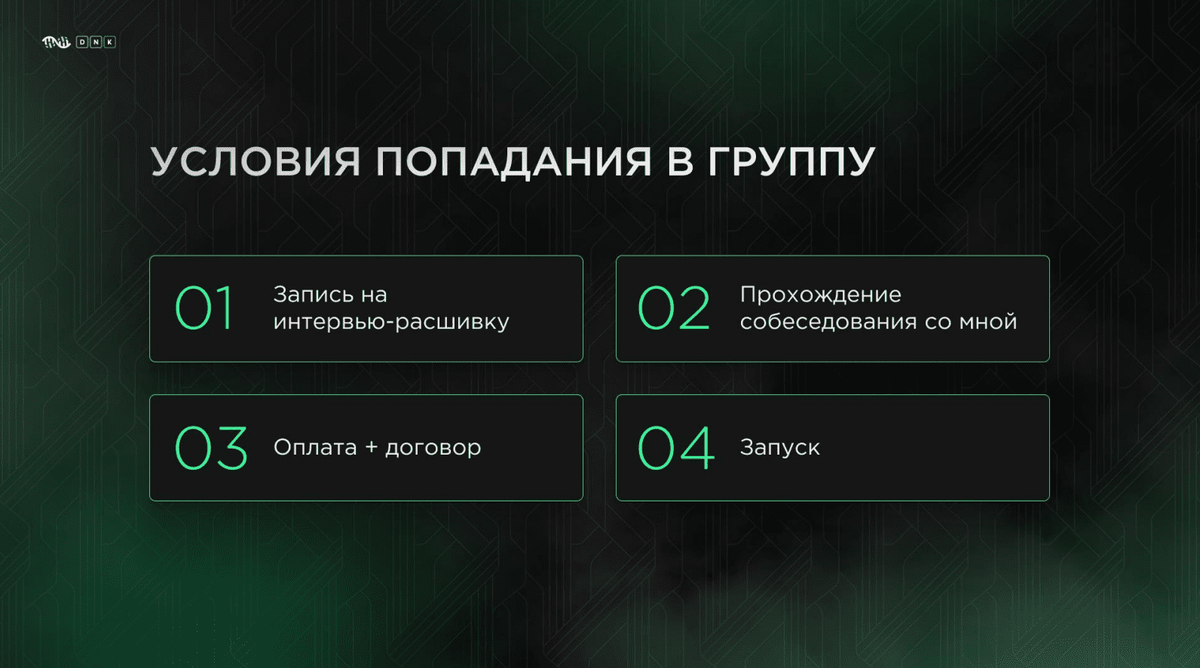 DNK

УСЛОВИЯ ПОПАДАНИЯ В ГРУППУ

01 Запись на интервью-расшивку

02 Прохождение собеседования со мной

03 Оплата + договор

04 Запуск